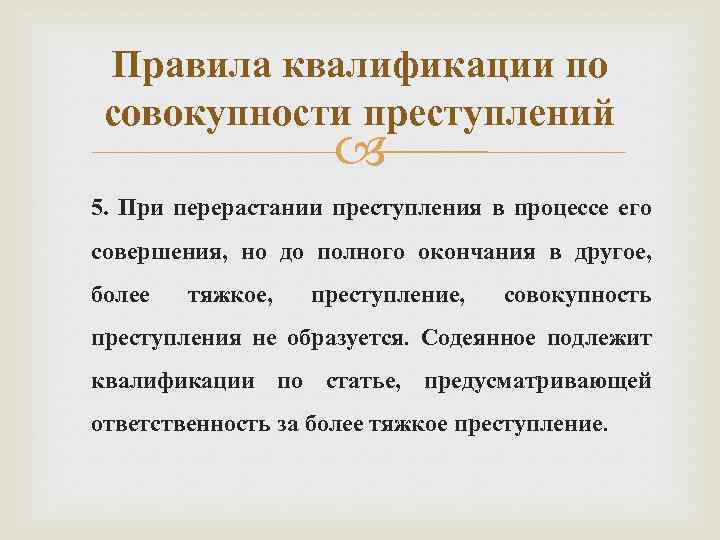 Правила квалификации по совокупности преступлений

5. При перерастании преступления в процессе его совершения, но до полного окончания в другое, более тяжкое, преступление, совокупность преступления не образуется. Содеянное подлежит квалификации по статье, предусматривающей ответственность за более тяжкое преступление.